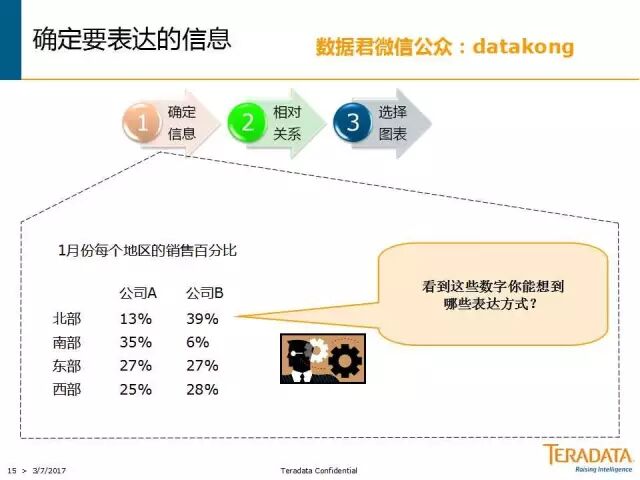 确定要表达的信息

数据君微信公众：datakong

1 确定信息

2 相对关系

3 选择图表

1月份每个地区的销售百分比

|  | 公司A | 公司B |
|---|---|---|
| 北部 | 13% | 39% |
| 南部 | 35% | 6% |
| 东部 | 27% | 27% |
| 西部 | 25% | 28% |

看到这些数字你能想到哪些表达方式？

15 > 3/7/2017

Teradata Confidential

TERADATA
Raising Intelligence